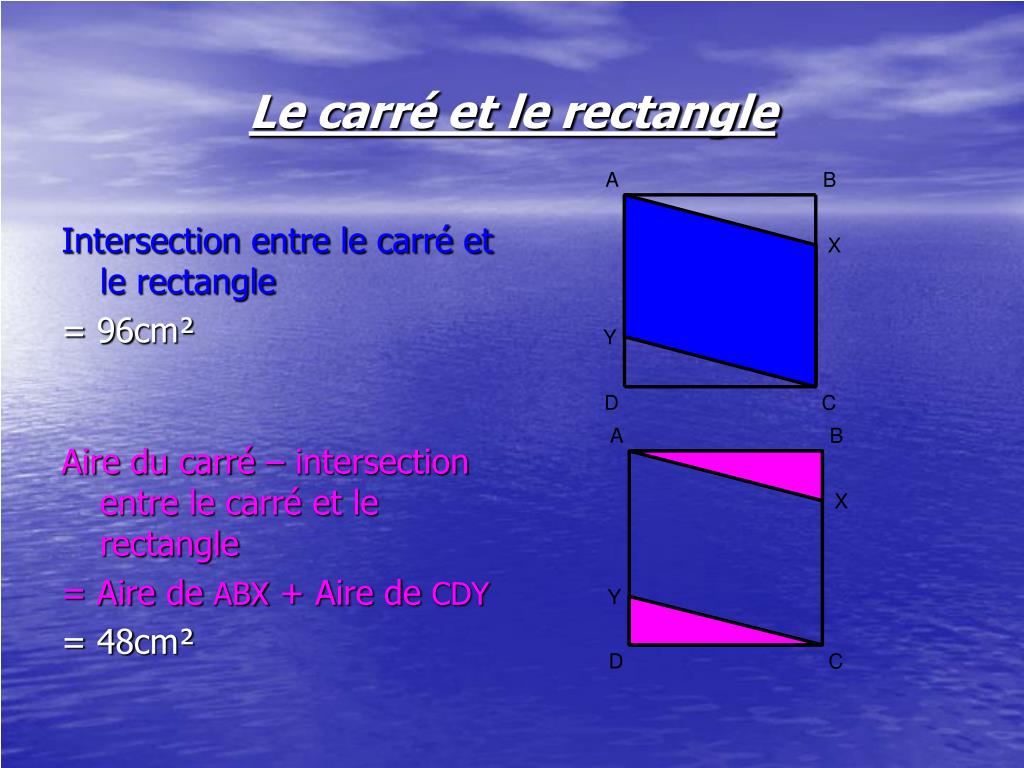 Le carré et le rectangle

Intersection entre le carré et le rectangle

= 96cm²

Aire du carré – intersection entre le carré et le rectangle

= Aire de ABX + Aire de CDY

= 48cm²

A B X Y D C

A B X Y D C